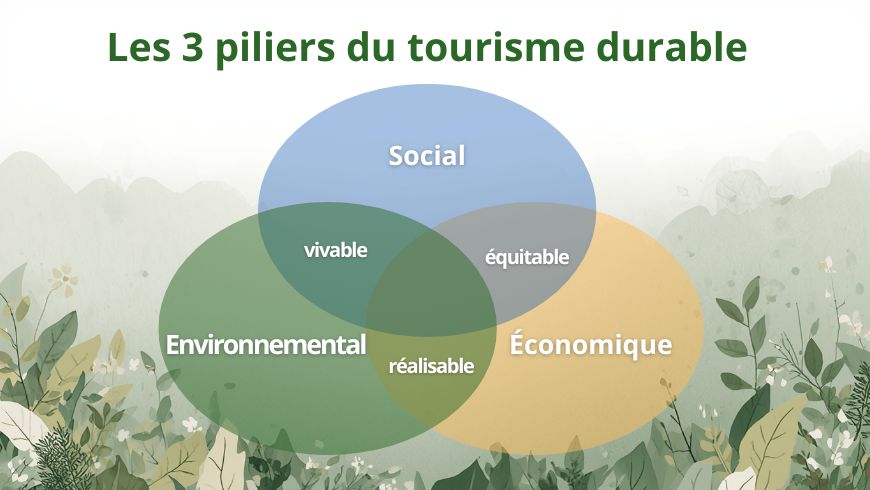 Les 3 piliers du tourisme durable

Social

vivable

équitable

Environnemental

réalisable

Économique